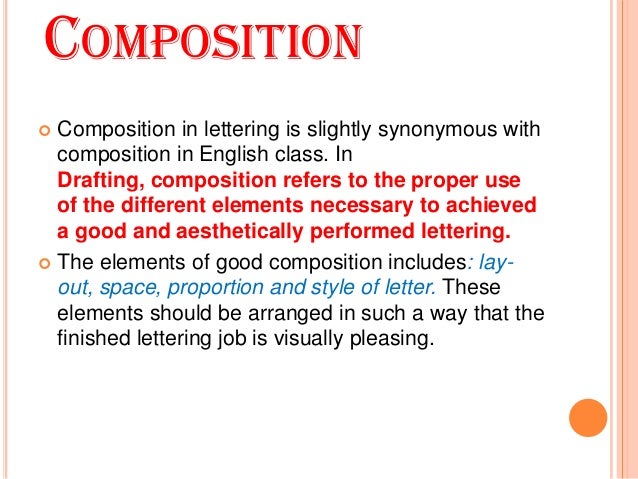 COMPOSITION

Composition in lettering is slightly synonymous with composition in English class. In Drafting, composition refers to the proper use of the different elements necessary to achieved a good and aesthetically performed lettering.

The elements of good composition includes: lay-out, space, proportion and style of letter. These elements should be arranged in such a way that the finished lettering job is visually pleasing.